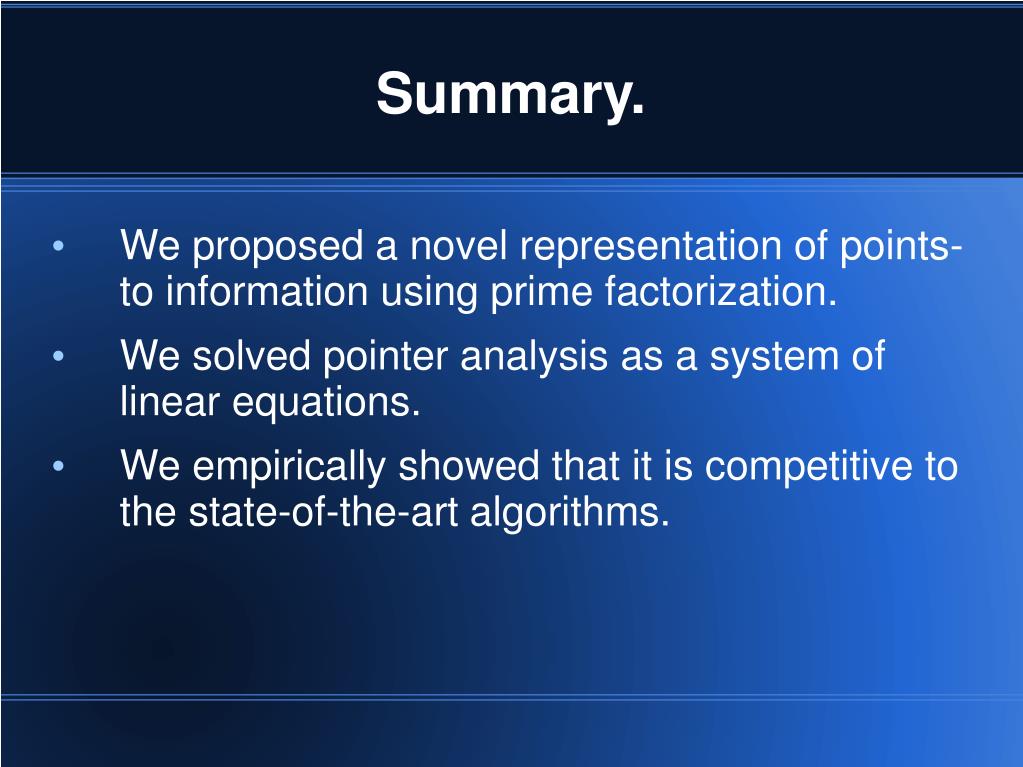 Summary.

• We proposed a novel representation of points-to information using prime factorization.
• We solved pointer analysis as a system of linear equations.
• We empirically showed that it is competitive to the state-of-the-art algorithms.